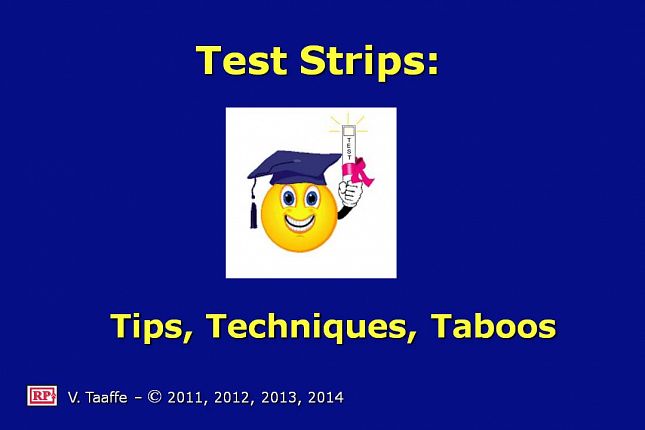 Test Strips:

TEST

Tips, Techniques, Taboos

RP V. Taaffe – © 2011, 2012, 2013, 2014